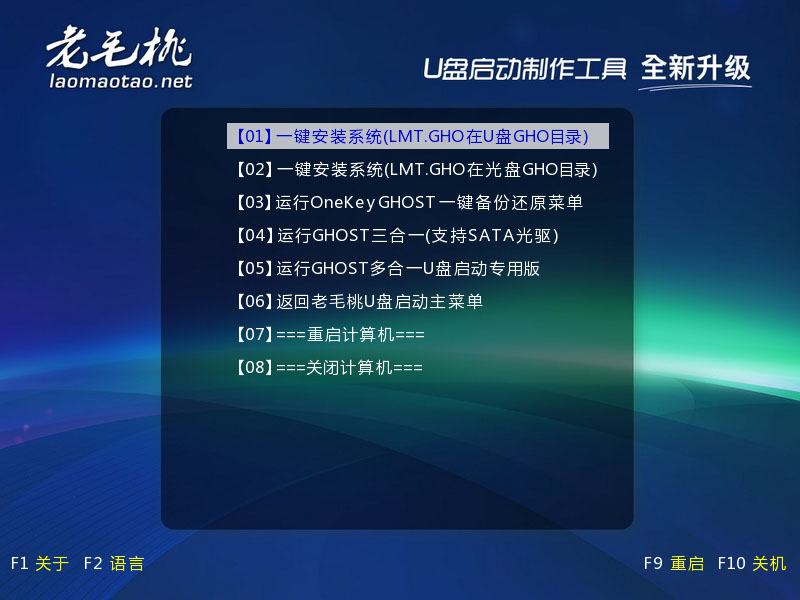 老毛桃
laomaotao.net

U盘启动制作工具 全新升级

【01】一键安装系统(LMT.GHO在U盘GHO目录)
【02】一键安装系统(LMT.GHO在光盘GHO目录)
【03】运行OneKey GHOST一键备份还原菜单
【04】运行GHOST三合一(支持SATA光驱)
【05】运行GHOST多合一U盘启动专用版
【06】返回老毛桃U盘启动主菜单
【07】===重启计算机===
【08】===关闭计算机===

F1 关于 F2 语言

F9 重启 F10 关机